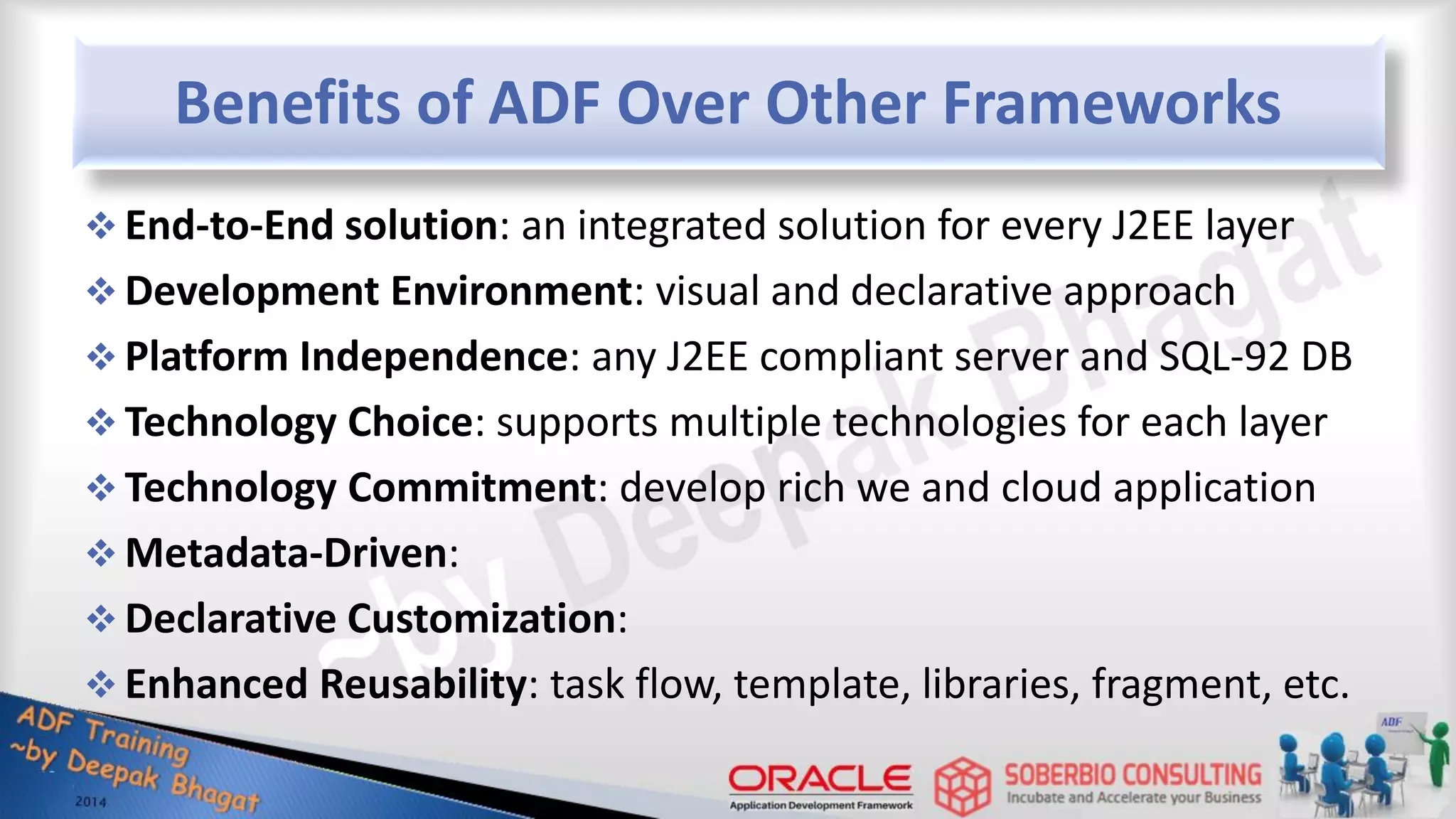 Benefits of ADF Over Other Frameworks

❖ End-to-End solution: an integrated solution for every J2EE layer
❖ Development Environment: visual and declarative approach
❖ Platform Independence: any J2EE compliant server and SQL-92 DB
❖ Technology Choice: supports multiple technologies for each layer
❖ Technology Commitment: develop rich we and cloud application
❖ Metadata-Driven:
❖ Declarative Customization:
❖ Enhanced Reusability: task flow, template, libraries, fragment, etc.

~by Deepak Bhagat

ADF Training
~by Deepak Bhagat
2014

ORACLE
Application Development Framework

SOBERBIO CONSULTING
Incubate and Accelerate your Business

ADF